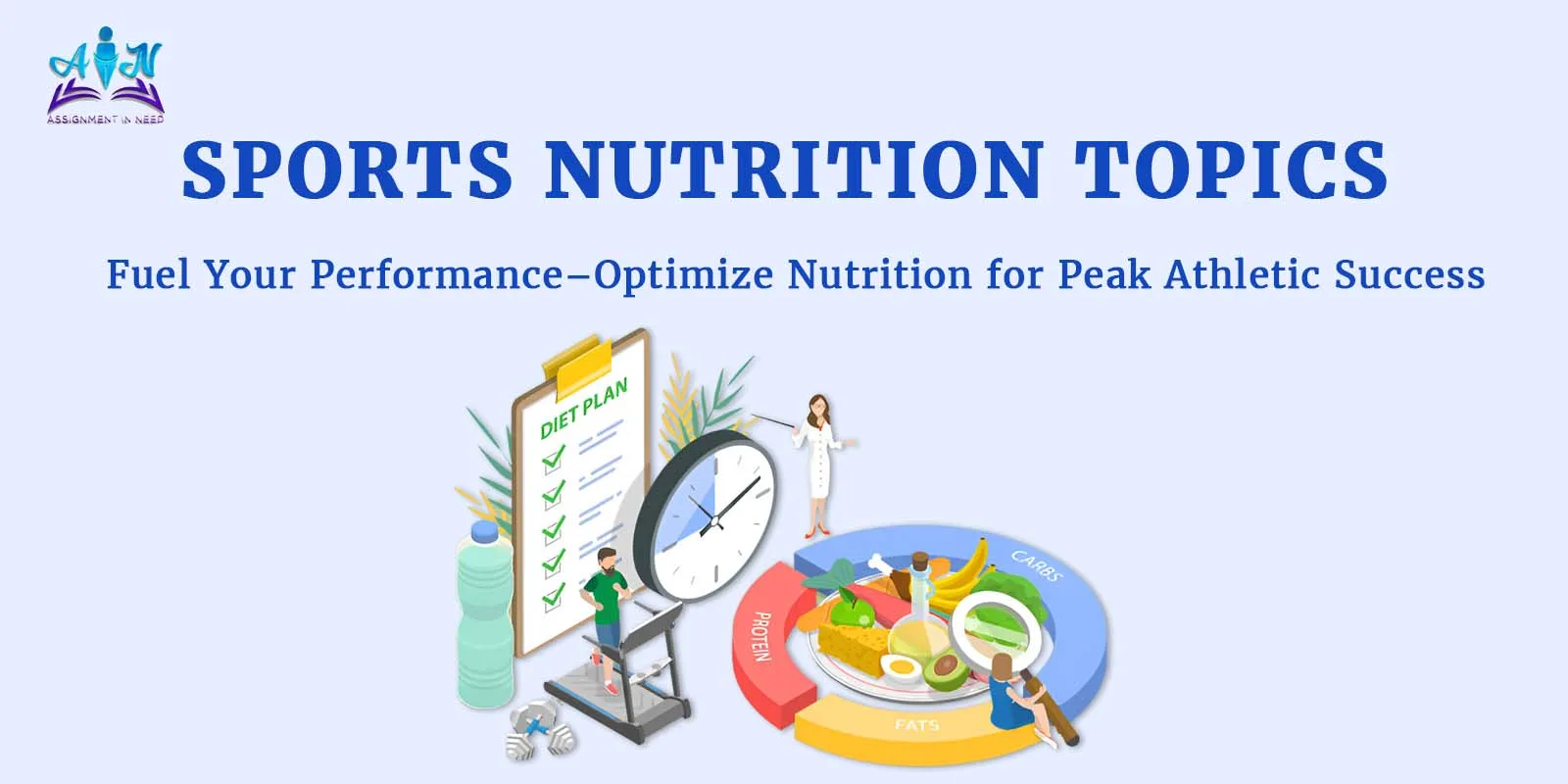 AIN
ASSIGNMENT IN NEED

SPORTS NUTRITION TOPICS

Fuel Your Performance–Optimize Nutrition for Peak Athletic Success

DIET PLAN

CARBS

PROTEIN

FATS